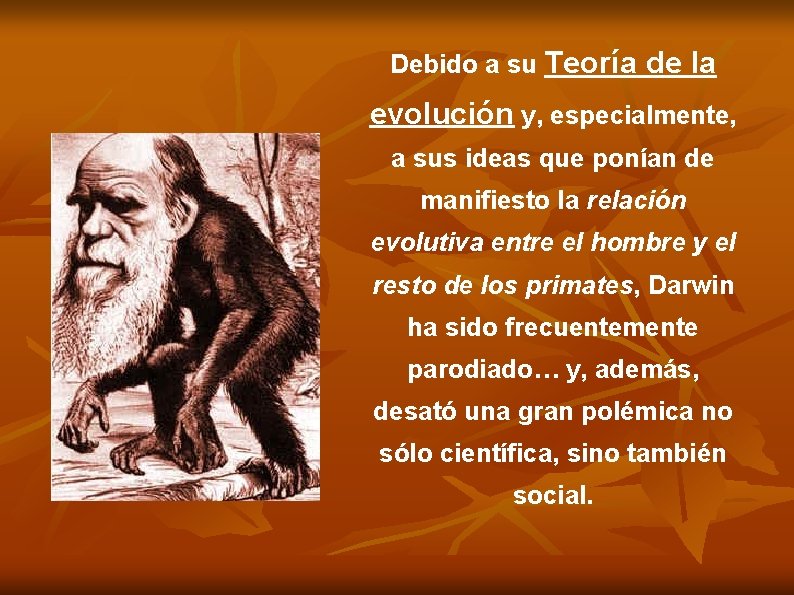 Debido a su Teoría de la evolución y, especialmente, a sus ideas que ponían de manifiesto la relación evolutiva entre el hombre y el resto de los primates, Darwin ha sido frecuentemente parodiado… y, además, desató una gran polémica no sólo científica, sino también social.